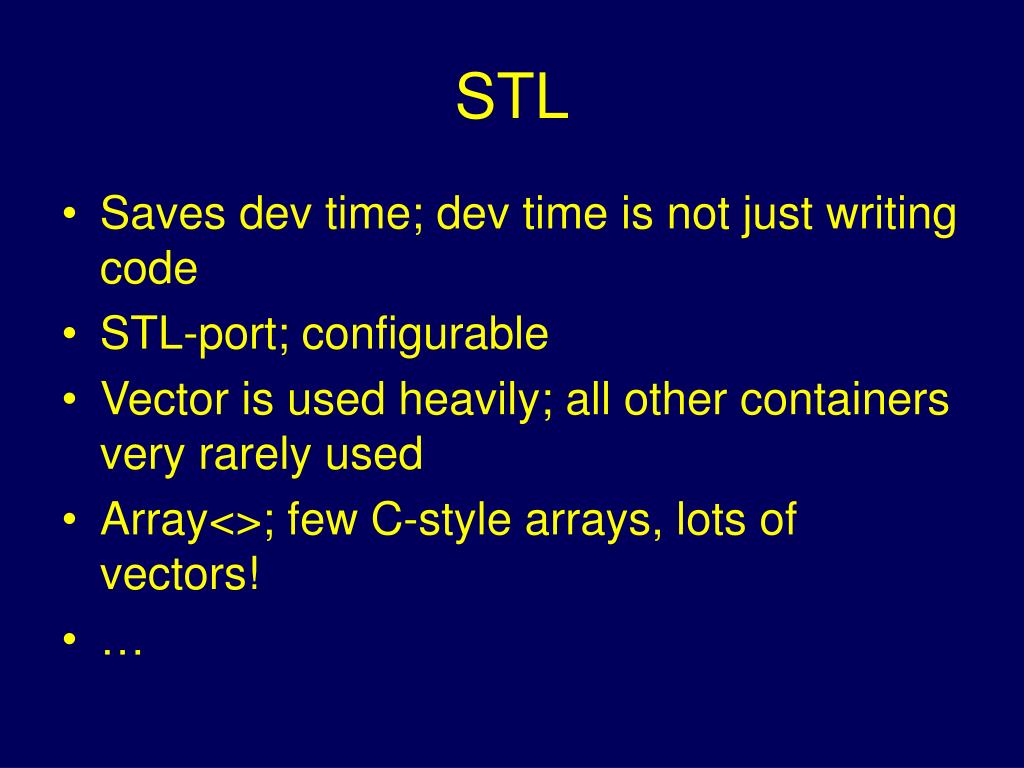 STL

• Saves dev time; dev time is not just writing code
• STL-port; configurable
• Vector is used heavily; all other containers very rarely used
• Array<>; few C-style arrays, lots of vectors!
• …